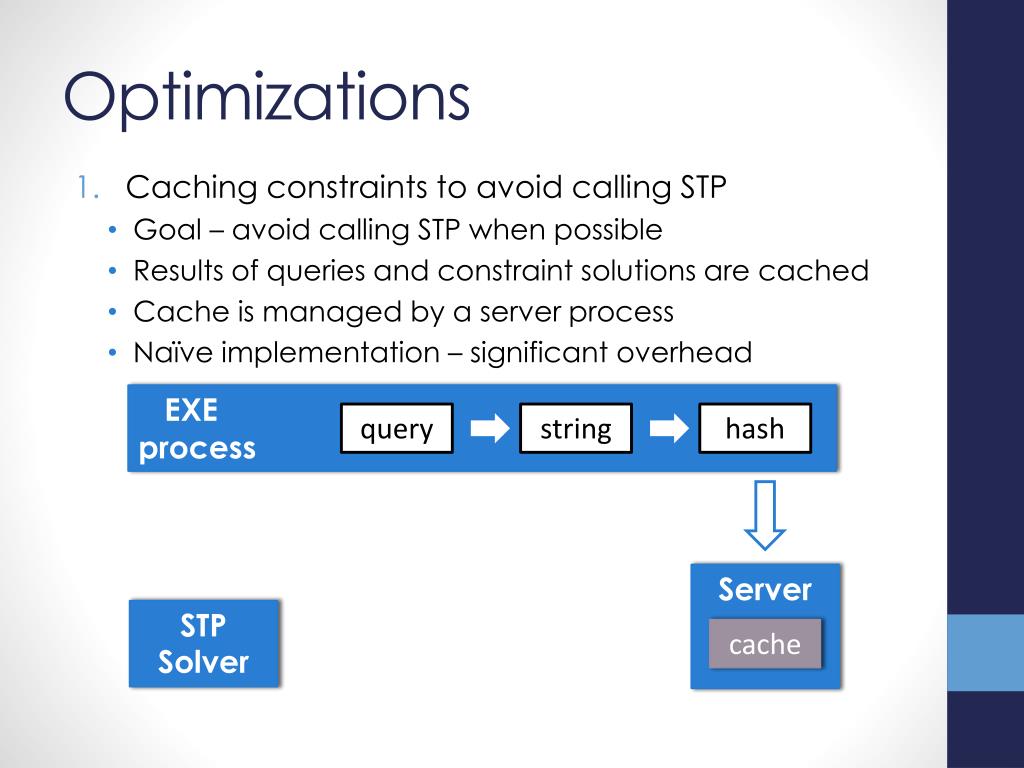 Optimizations

1. Caching constraints to avoid calling STP
• Goal – avoid calling STP when possible
• Results of queries and constraint solutions are cached
• Cache is managed by a server process
• Naïve implementation – significant overhead

EXE process

query

string

hash

Server

cache

STP Solver